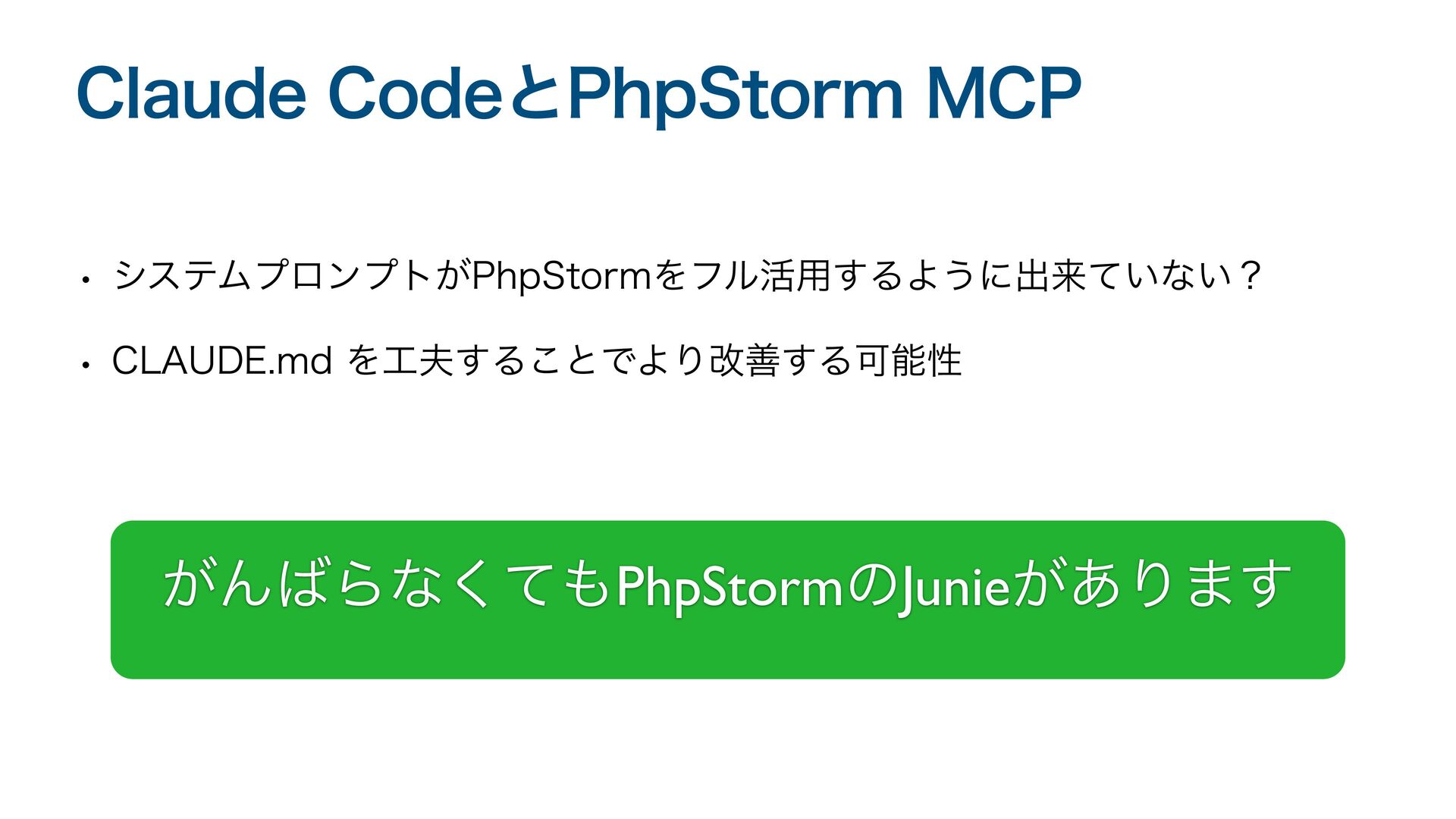 Claude CodeとPhpStorm MCP

• システムプロンプトがPhpStormをフル活用するように出来ていない？

• CLAUDE.md を工夫することでより改善する可能性

がんばらなくてもPhpStormのJunieがあります